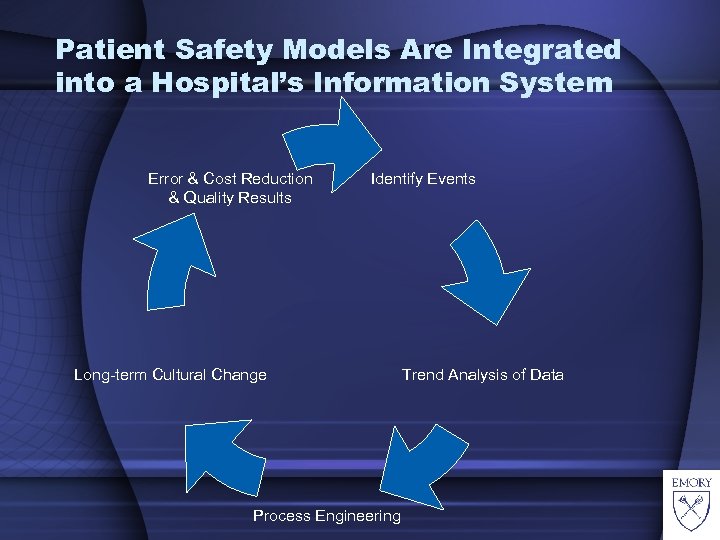 Patient Safety Models Are Integrated into a Hospital's Information System

Identify Events

Trend Analysis of Data

Process Engineering

Long-term Cultural Change

Error & Cost Reduction & Quality Results

EMORY